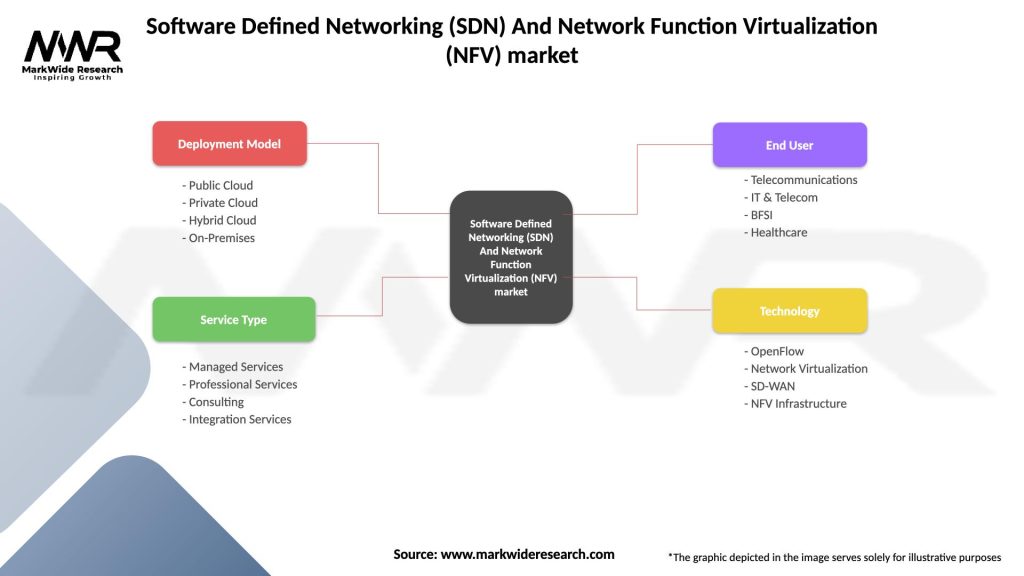 MWR
MarkWide Research
Inspiring Growth

Software Defined Networking (SDN) And Network Function Virtualization (NFV) market

Deployment Model
- Public Cloud
- Private Cloud
- Hybrid Cloud
- On-Premises

Service Type
- Managed Services
- Professional Services
- Consulting
- Integration Services

Software Defined Networking (SDN) And Network Function Virtualization (NFV) market

End User
- Telecommunications
- IT & Telecom
- BFSI
- Healthcare

Technology
- OpenFlow
- Network Virtualization
- SD-WAN
- NFV Infrastructure

Source: www.markwideresearch.com

*The graphic depicted in the image serves solely for illustrative purposes